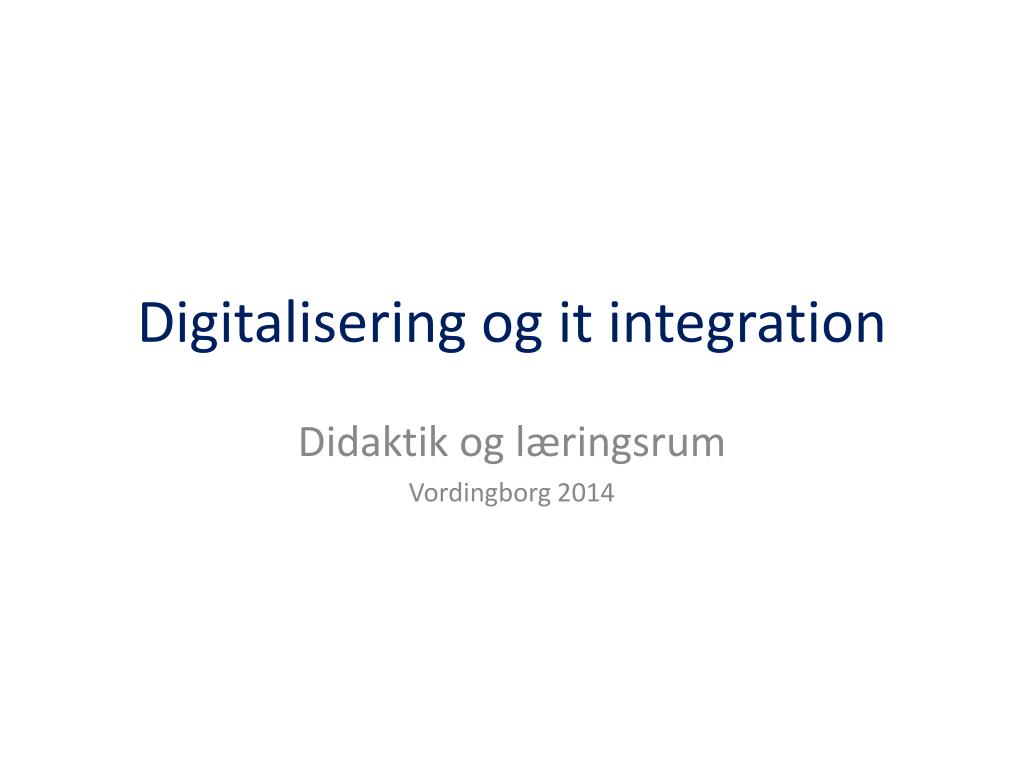 Digitalisering og it integration

Didaktik og læringsrum

Vordingborg 2014